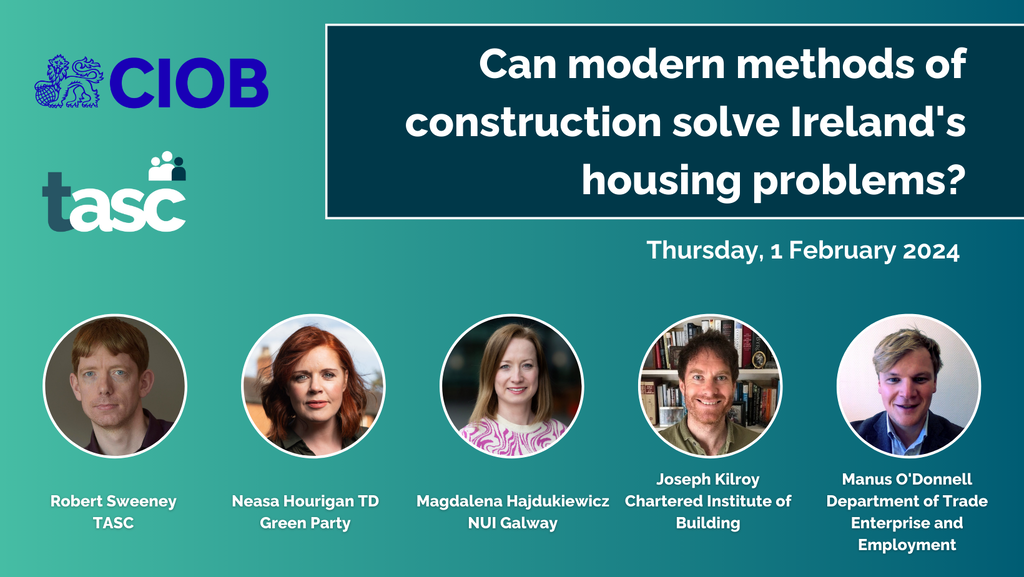 CIOB

tasc

Can modern methods of construction solve Ireland's housing problems?

Thursday, 1 February 2024

Robert Sweeney
TASC

Neasa Hourigan TD
Green Party

Magdalena Hajdukiewicz
NUI Galway

Joseph Kilroy
Chartered Institute of Building

Manus O'Donnell
Department of Trade Enterprise and Employment